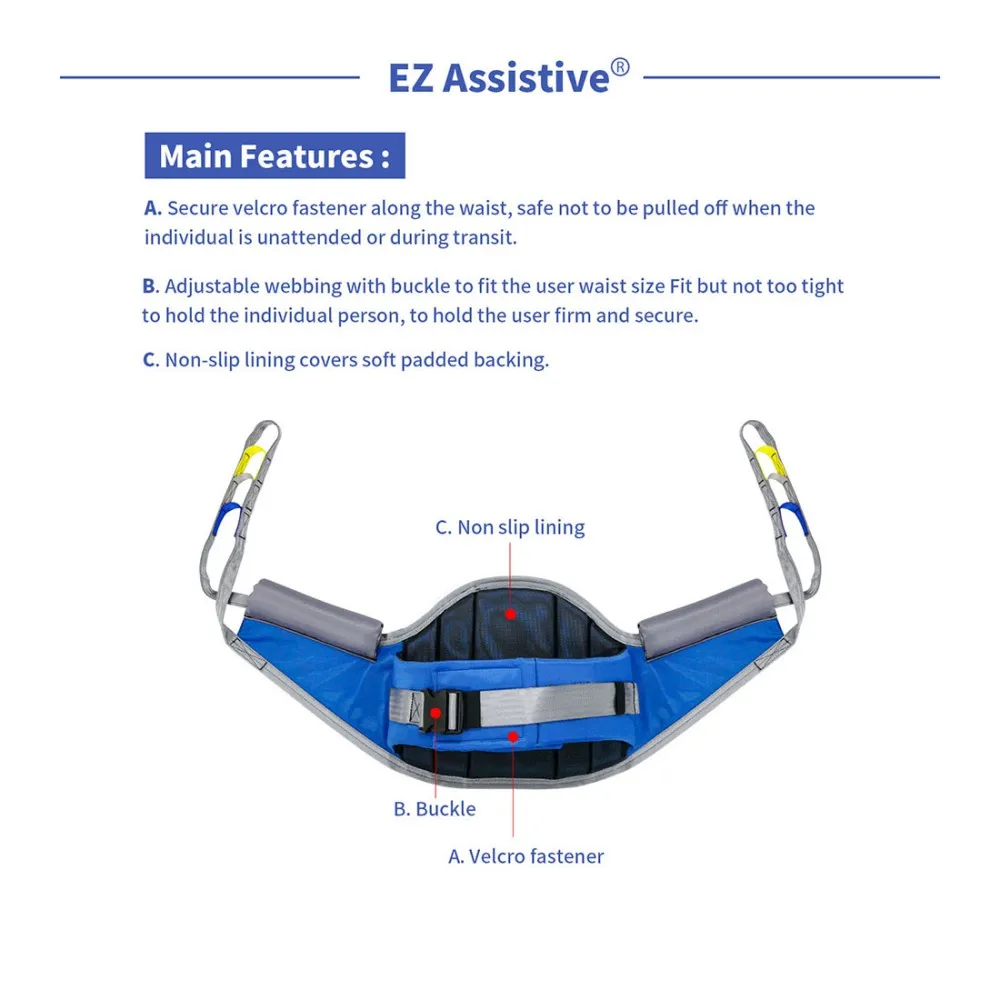 EZ Assistive®

Main Features :

A. Secure velcro fastener along the waist, safe not to be pulled off when the individual is unattended or during transit.

B. Adjustable webbing with buckle to fit the user waist size Fit but not too tight to hold the individual person, to hold the user firm and secure.

C. Non-slip lining covers soft padded backing.

C. Non slip lining

B. Buckle

A. Velcro fastener